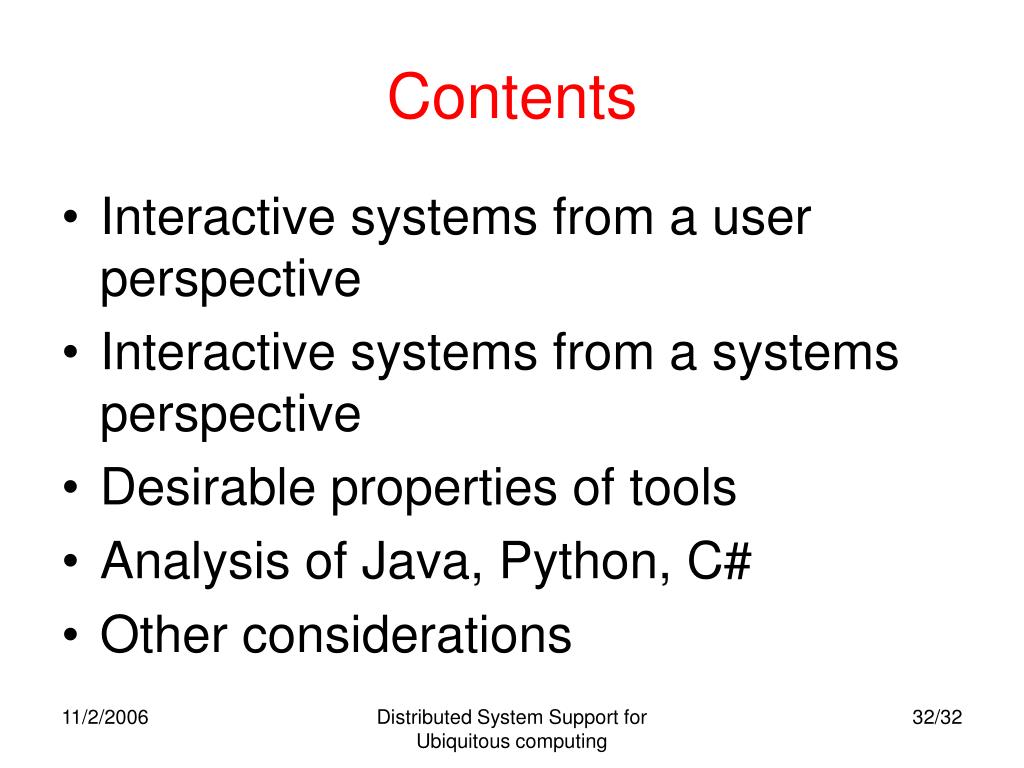 Contents

• Interactive systems from a user perspective
• Interactive systems from a systems perspective
• Desirable properties of tools
• Analysis of Java, Python, C#
• Other considerations

11/2/2006

Distributed System Support for Ubiquitous computing

32/32